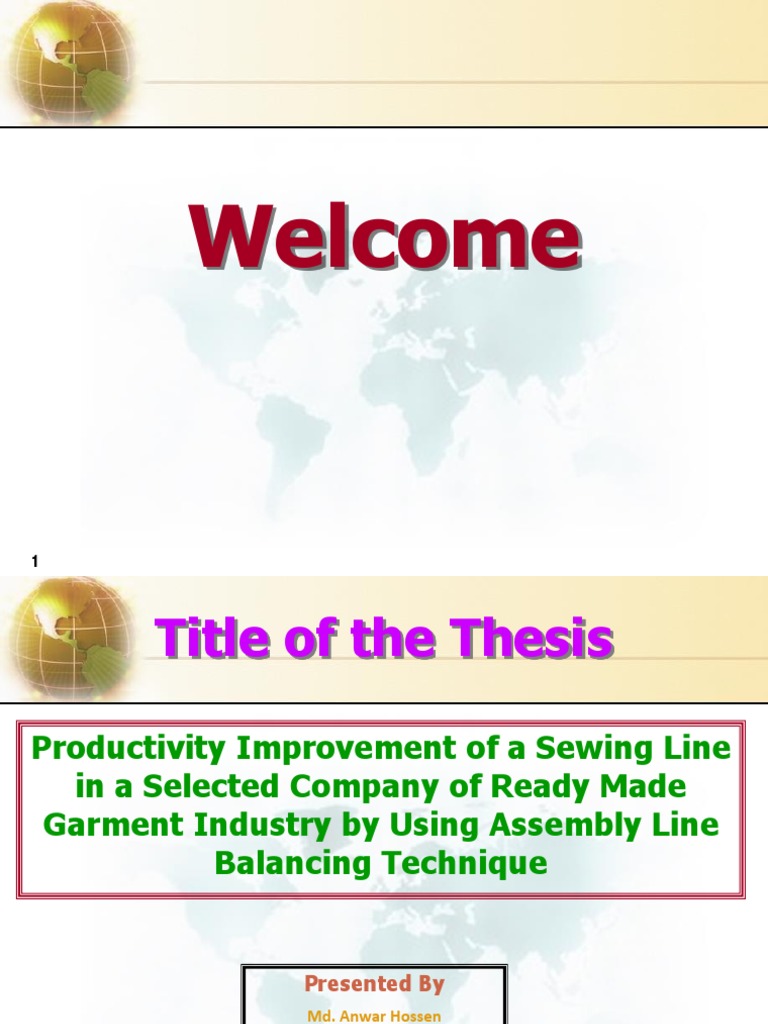 Welcome

1

Title of the Thesis

Productivity Improvement of a Sewing Line in a Selected Company of Ready Made Garment Industry by Using Assembly Line Balancing Technique

Presented By

Md. Anwar Hossen